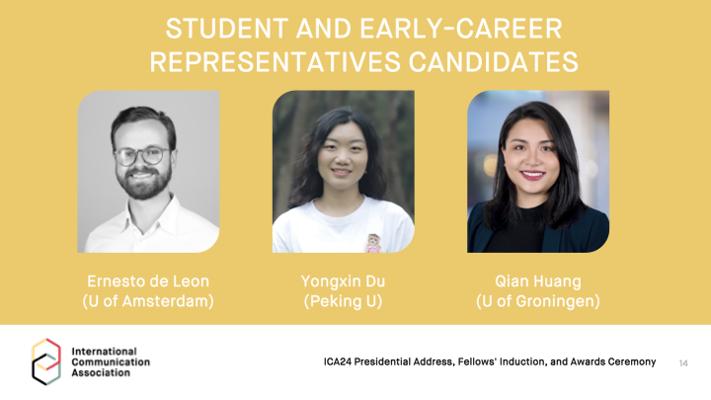 STUDENT AND EARLY-CAREER REPRESENTATIVES CANDIDATES

Ernesto de Leon
(U of Amsterdam)

Yongxin Du
(Peking U)

Qian Huang
(U of Groningen)

International Communication Association

ICA24 Presidential Address, Fellows' Induction, and Awards Ceremony

14